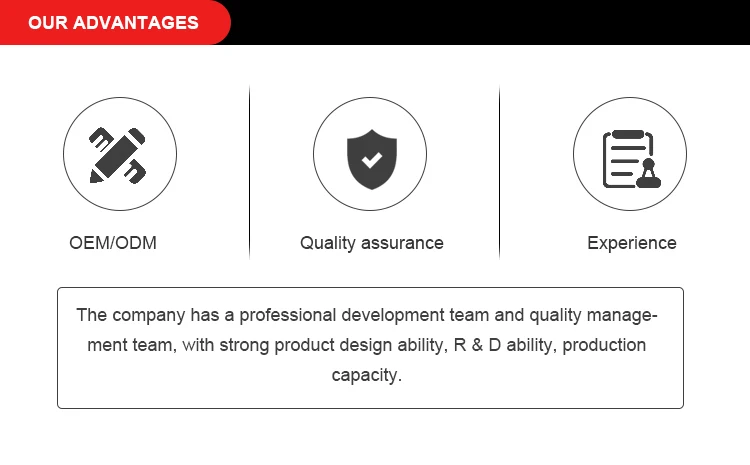 OUR ADVANTAGES

OEM/ODM

Quality assurance

Experience

The company has a professional development team and quality management team, with strong product design ability, R & D ability, production capacity.